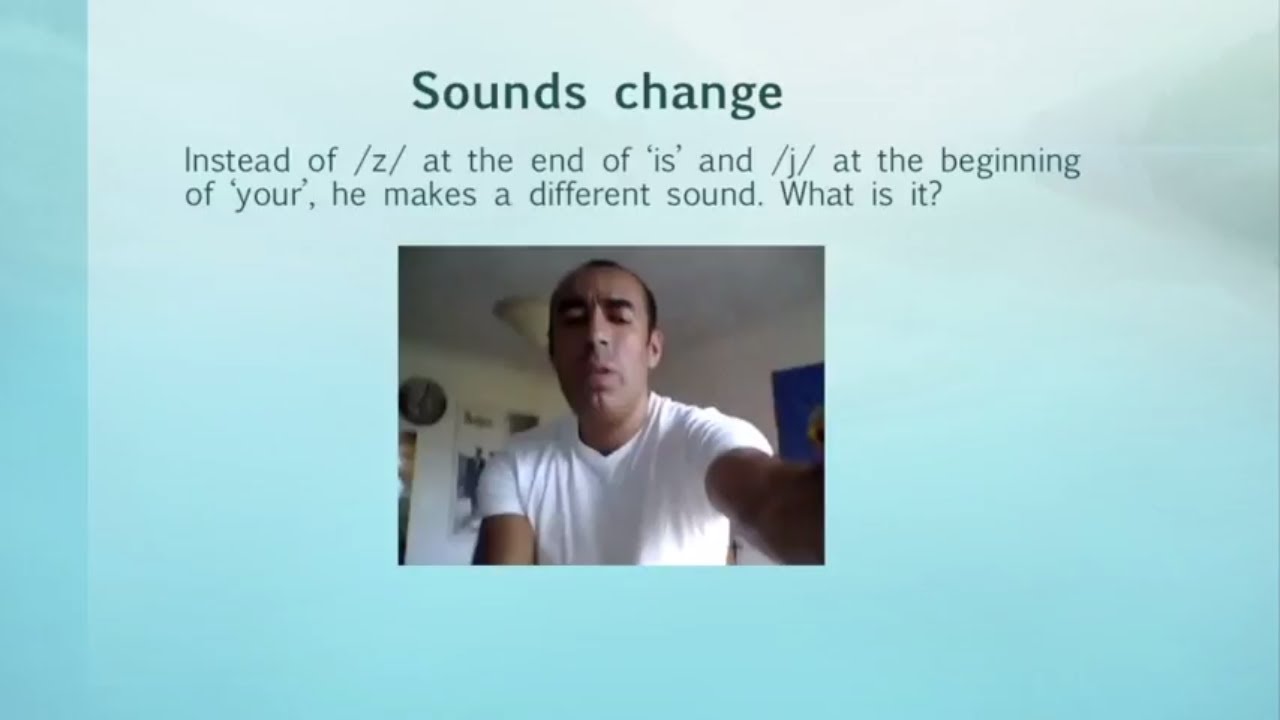 Sounds change

Instead of /z/ at the end of 'is' and /j/ at the beginning of 'your', he makes a different sound. What is it?